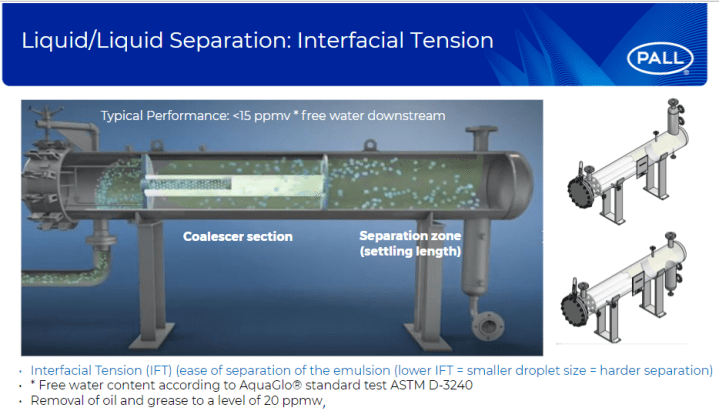 Liquid/Liquid Separation: Interfacial Tension

PALL

Typical Performance: <15 ppmv * free water downstream

Coalescer section

Separation zone (settling length)

• Interfacial Tension (IFT) (ease of separation of the emulsion (lower IFT = smaller droplet size = harder separation)
• * Free water content according to AquaGlo® standard test ASTM D-3240
• Removal of oil and grease to a level of 20 ppmw,